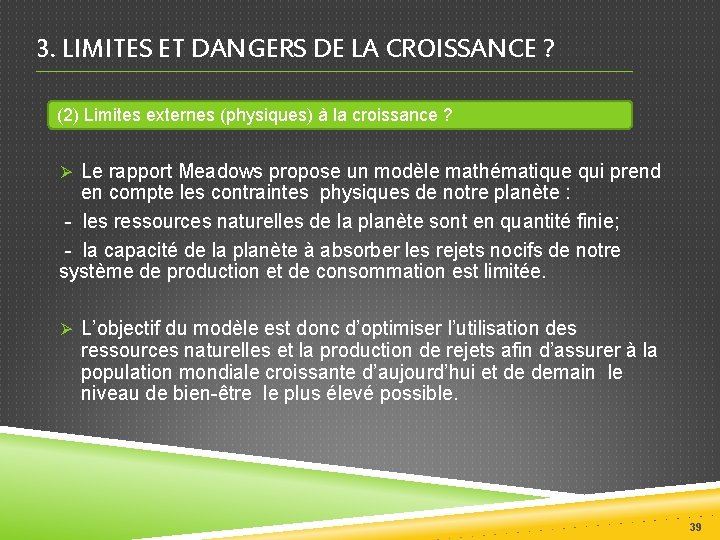 3. LIMITES ET DANGERS DE LA CROISSANCE ?

(2) Limites externes (physiques) à la croissance ?

➢ Le rapport Meadows propose un modèle mathématique qui prend en compte les contraintes physiques de notre planète :

- les ressources naturelles de la planète sont en quantité finie;

- la capacité de la planète à absorber les rejets nocifs de notre système de production et de consommation est limitée.

➢ L'objectif du modèle est donc d'optimiser l'utilisation des ressources naturelles et la production de rejets afin d'assurer à la population mondiale croissante d'aujourd'hui et de demain le niveau de bien-être le plus élevé possible.

39